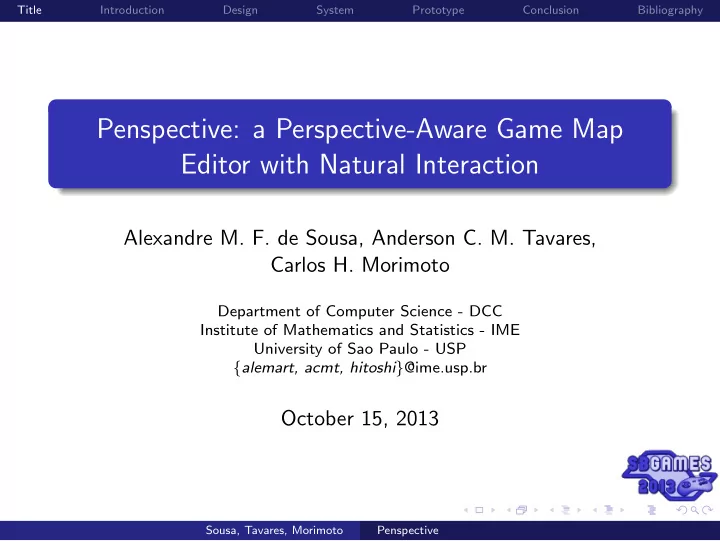 Title Introduction Design System Prototype Conclusion Bibliography

Penspective: a Perspective-Aware Game Map Editor with Natural Interaction

Alexandre M. F. de Sousa, Anderson C. M. Tavares, Carlos H. Morimoto

Department of Computer Science - DCC
Institute of Mathematics and Statistics - IME
University of Sao Paulo - USP
{alemart, acmt, hitoshi}@ime.usp.br

October 15, 2013

SBGAMES 2013

Sousa, Tavares, Morimoto Penspective